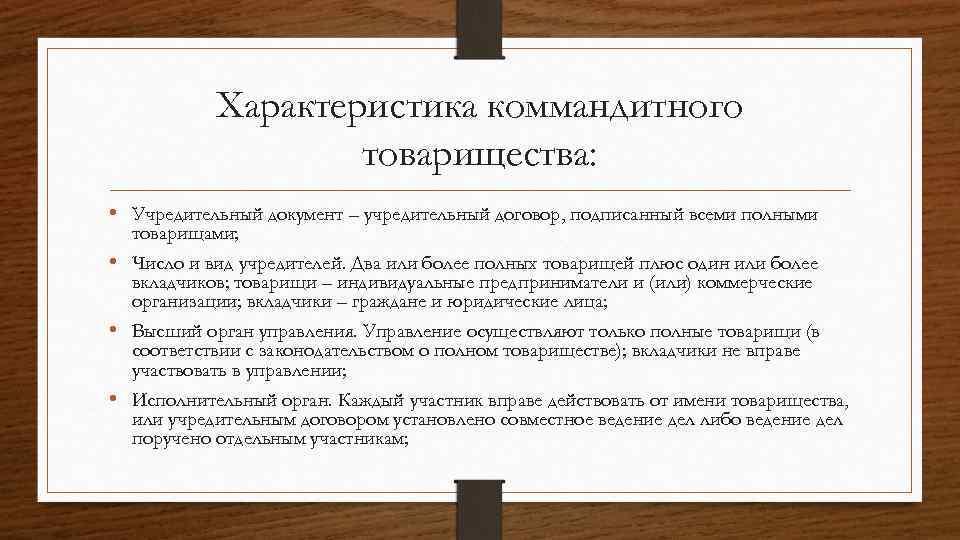 Характеристика коммандитного товарищества:

• Учредительный документ – учредительный договор, подписанный всеми полными товарищами;

• Число и вид учредителей. Два или более полных товарищей плюс один или более вкладчиков; товарищи – индивидуальные предприниматели и (или) коммерческие организации; вкладчики – граждане и юридические лица;

• Высший орган управления. Управление осуществляют только полные товарищи (в соответствии с законодательством о полном товариществе); вкладчики не вправе участвовать в управлении;

• Исполнительный орган. Каждый участник вправе действовать от имени товарищества, или учредительным договором установлено совместное ведение дел либо ведение дел поручено отдельным участникам;